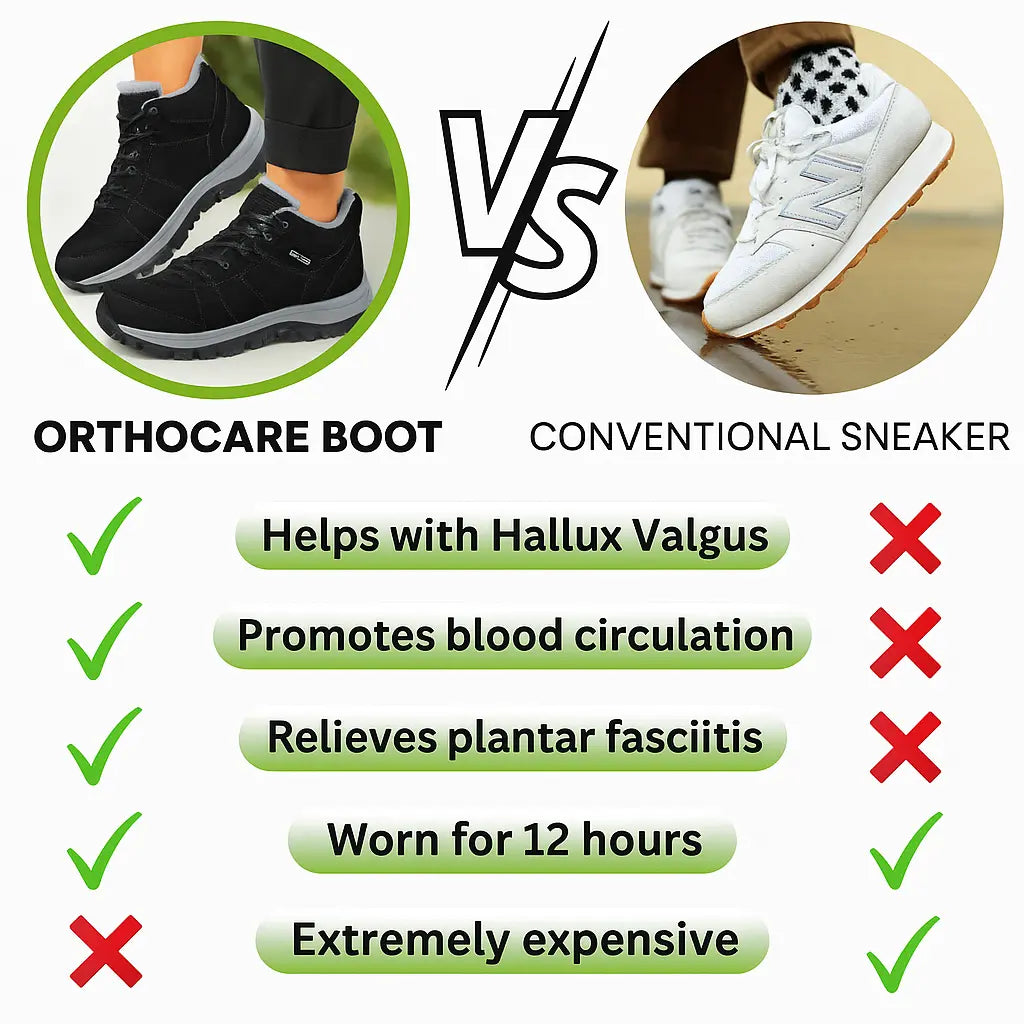 VS

ORTHOCARE BOOT

CONVENTIONAL SNEAKER

Helps with Hallux Valgus

Promotes blood circulation

Relieves plantar fasciitis

Worn for 12 hours

Extremely expensive